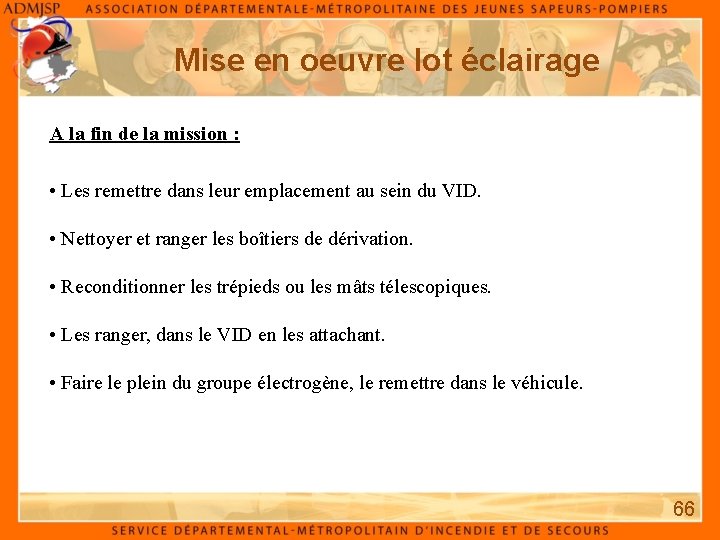 ADMJSP ASSOCIATION DÉPARTEMENTALE-MÉTROPOLITAINE DES JEUNES SAPEURS-POMPIERS

Mise en oeuvre lot éclairage

A la fin de la mission :

• Les remettre dans leur emplacement au sein du VID.

• Nettoyer et ranger les boîtiers de dérivation.

• Reconditionner les trépieds ou les mâts télescopiques.

• Les ranger, dans le VID en les attachant.

• Faire le plein du groupe électrogène, le remettre dans le véhicule.

66

SERVICE DÉPARTEMENTAL-MÉTROPOLITAIN D'INCENDIE ET DE SECOURS